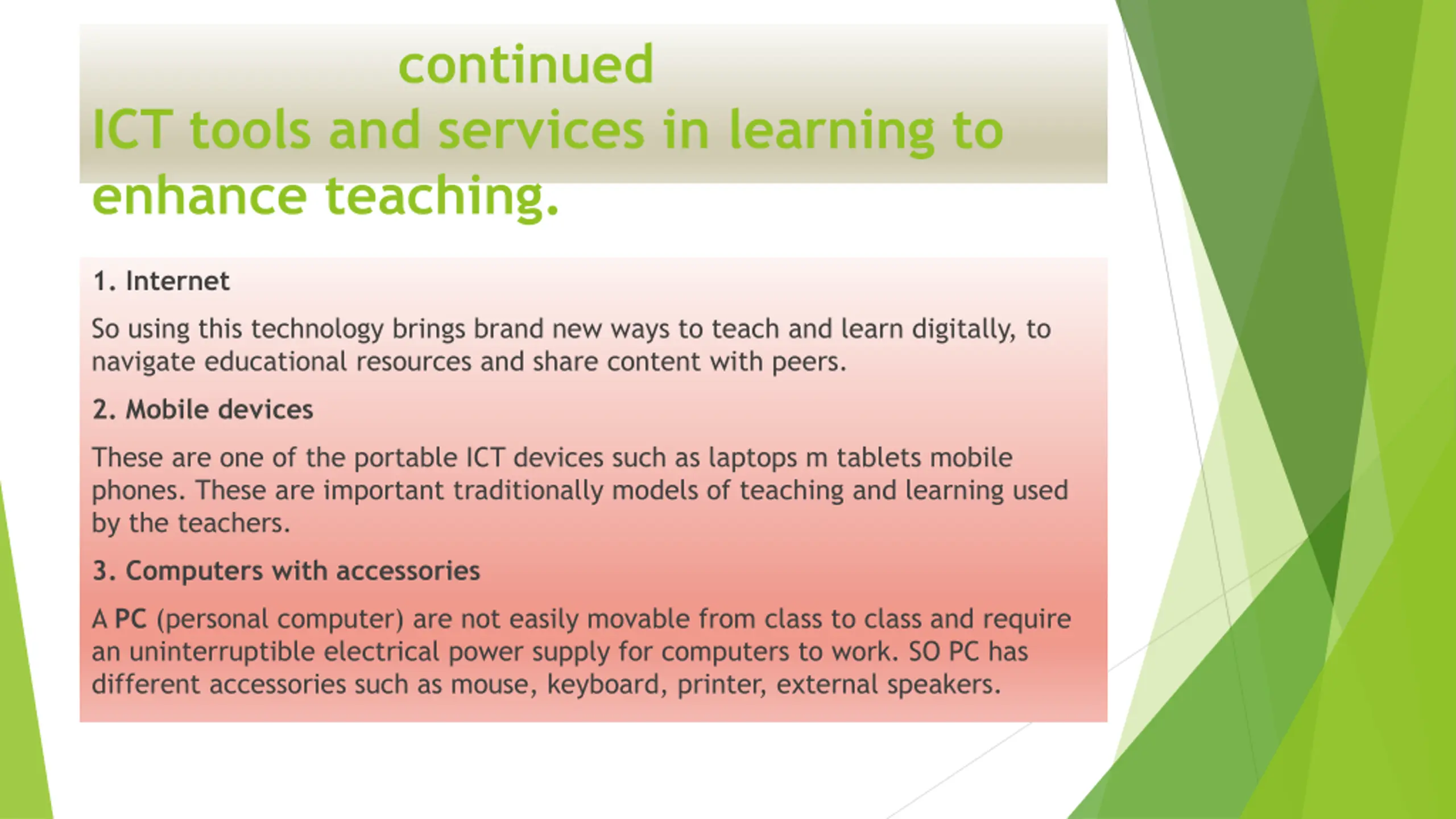 continued
ICT tools and services in learning to enhance teaching.

1. Internet

So using this technology brings brand new ways to teach and learn digitally, to navigate educational resources and share content with peers.

2. Mobile devices

These are one of the portable ICT devices such as laptops m tablets mobile phones. These are important traditionally models of teaching and learning used by the teachers.

3. Computers with accessories

A PC (personal computer) are not easily movable from class to class and require an uninterruptible electrical power supply for computers to work. SO PC has different accessories such as mouse, keyboard, printer, external speakers.